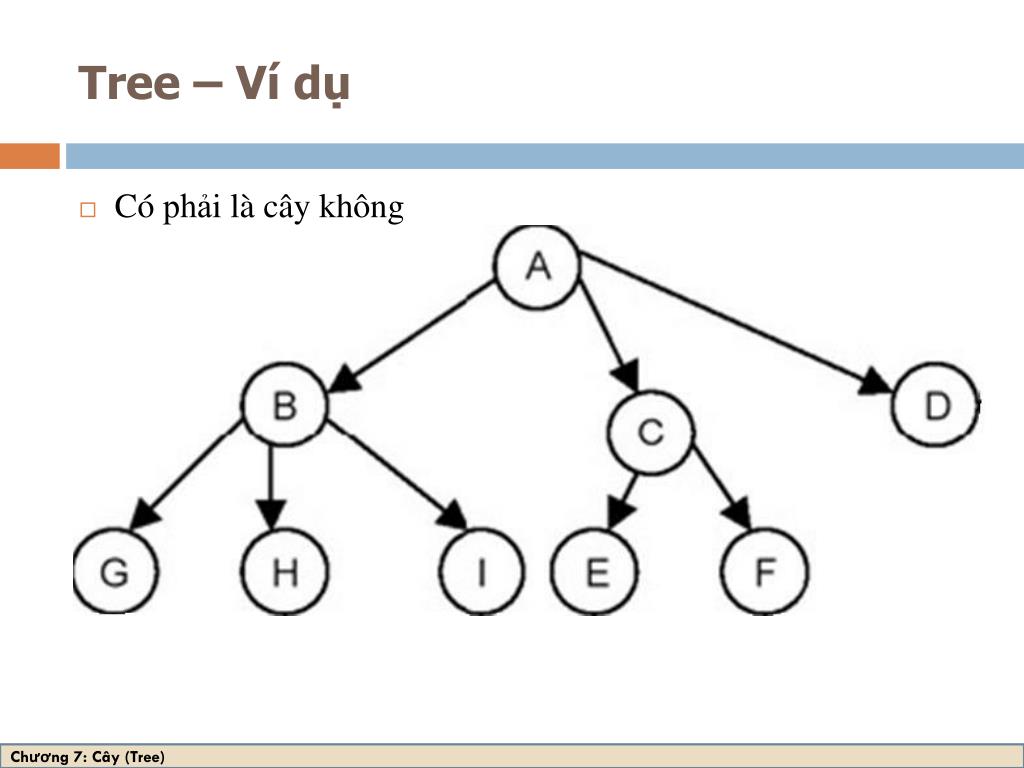 Tree – Ví dụ

Có phải là cây không

A

B

C

D

G

H

I

E

F

Chương 7: Cây (Tree)